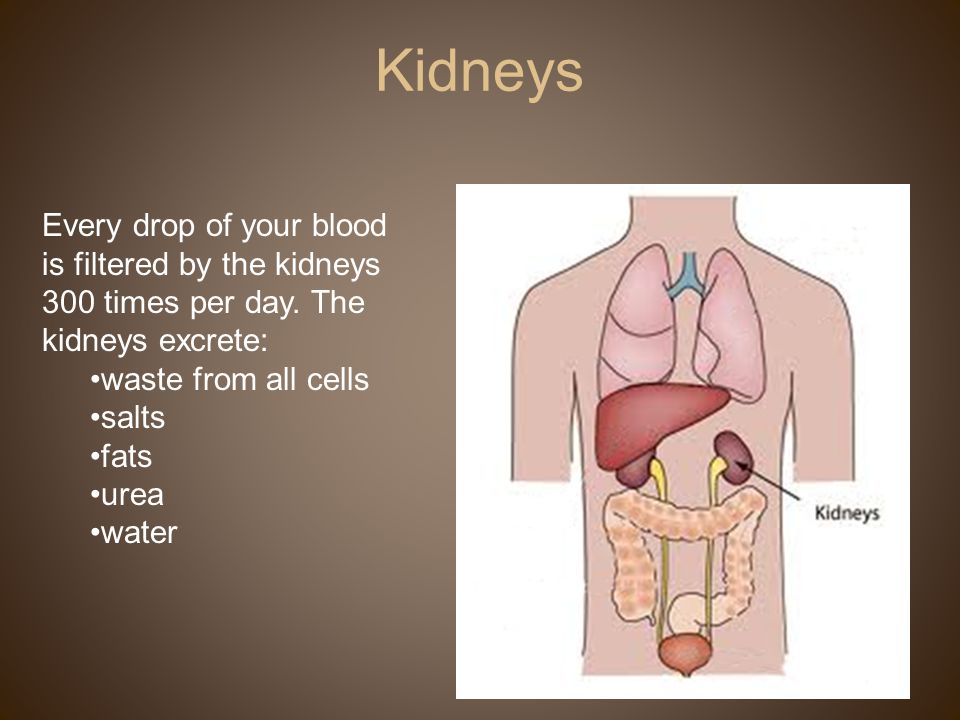 Kidneys

Every drop of your blood is filtered by the kidneys 300 times per day. The kidneys excrete:

•waste from all cells
•salts
•fats
•urea
•water

Kidneys